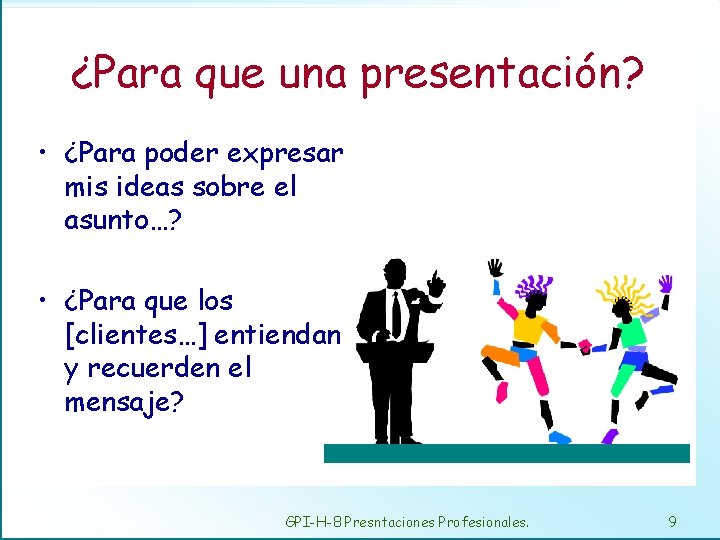 ¿Para que una presentación?

• ¿Para poder expresar mis ideas sobre el asunto…?

• ¿Para que los [clientes…] entiendan y recuerden el mensaje?

GPI-H-8 Presntaciones Profesionales.

9